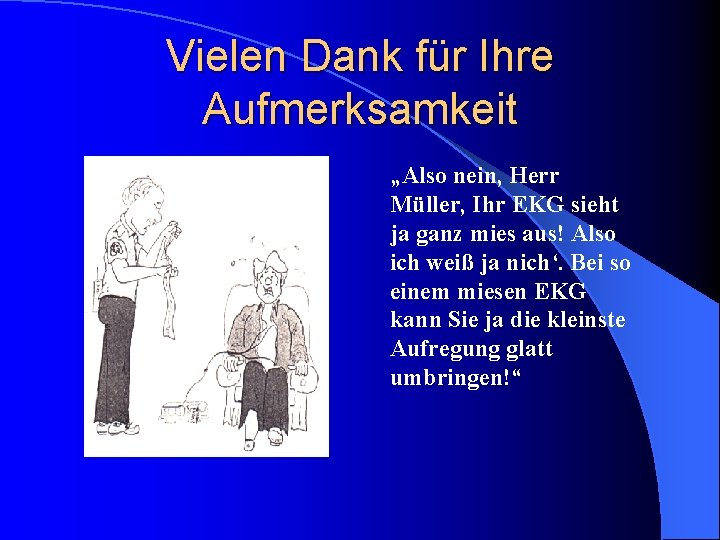 Vielen Dank für Ihre Aufmerksamkeit

„Also nein, Herr Müller, Ihr EKG sieht ja ganz mies aus! Also ich weiß ja nich'. Bei so einem miesen EKG kann Sie ja die kleinste Aufregung glatt umbringen!“